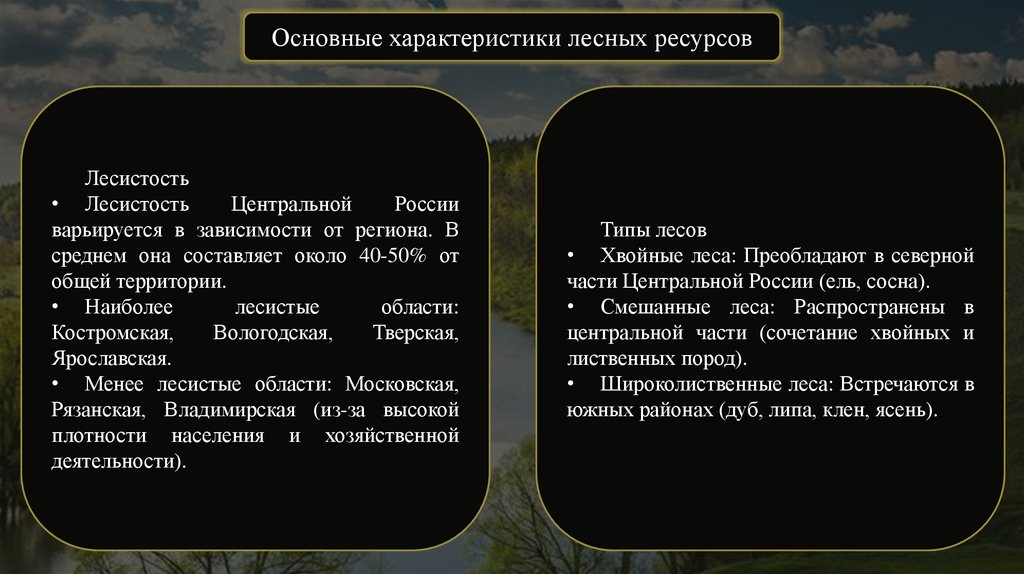 Основные характеристики лесных ресурсов

Лесистость
• Лесистость Центральной России варьируется в зависимости от региона. В среднем она составляет около 40-50% от общей территории.
• Наиболее лесистые области: Костромская, Вологодская, Тверская, Ярославская.
• Менее лесистые области: Московская, Рязанская, Владимирская (из-за высокой плотности населения и хозяйственной деятельности).

Типы лесов
• Хвойные леса: Преобладают в северной части Центральной России (ель, сосна).
• Смешанные леса: Распространены в центральной части (сочетание хвойных и лиственных пород).
• Широколиственные леса: Встречаются в южных районах (дуб, липа, клен, ясень).